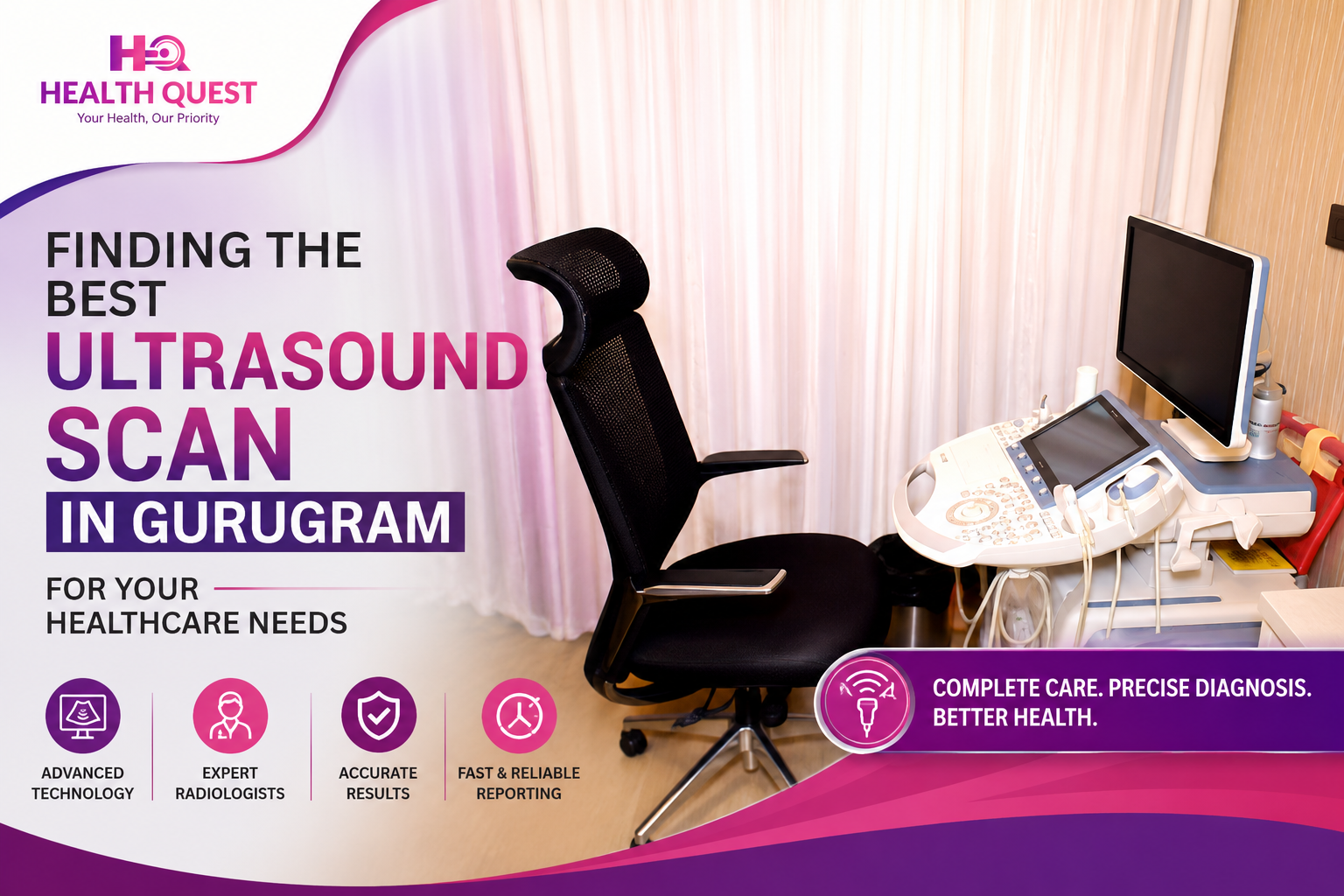 HQ
HEALTH QUEST
Your Health, Our Priority

FINDING THE BEST
ULTRASOUND SCAN
IN GURUGRAM

FOR YOUR HEALTHCARE NEEDS

ADVANCED TECHNOLOGY

EXPERT RADIOLOGISTS

ACCURATE RESULTS

FAST & RELIABLE REPORTING

COMPLETE CARE. PRECISE DIAGNOSIS. BETTER HEALTH.